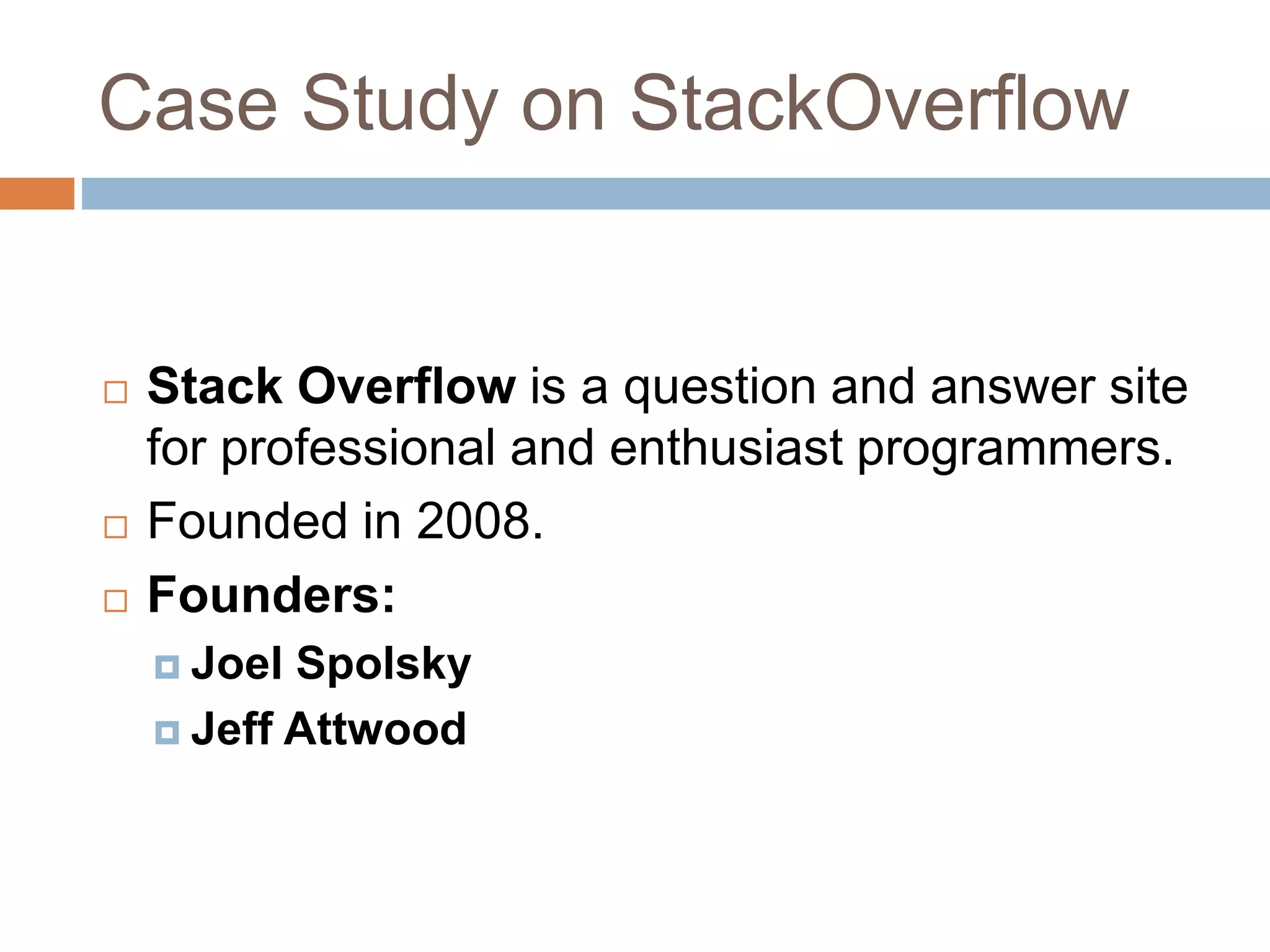 Case Study on StackOverflow

Stack Overflow is a question and answer site for professional and enthusiast programmers.

Founded in 2008.

Founders:

Joel Spolsky

Jeff Attwood